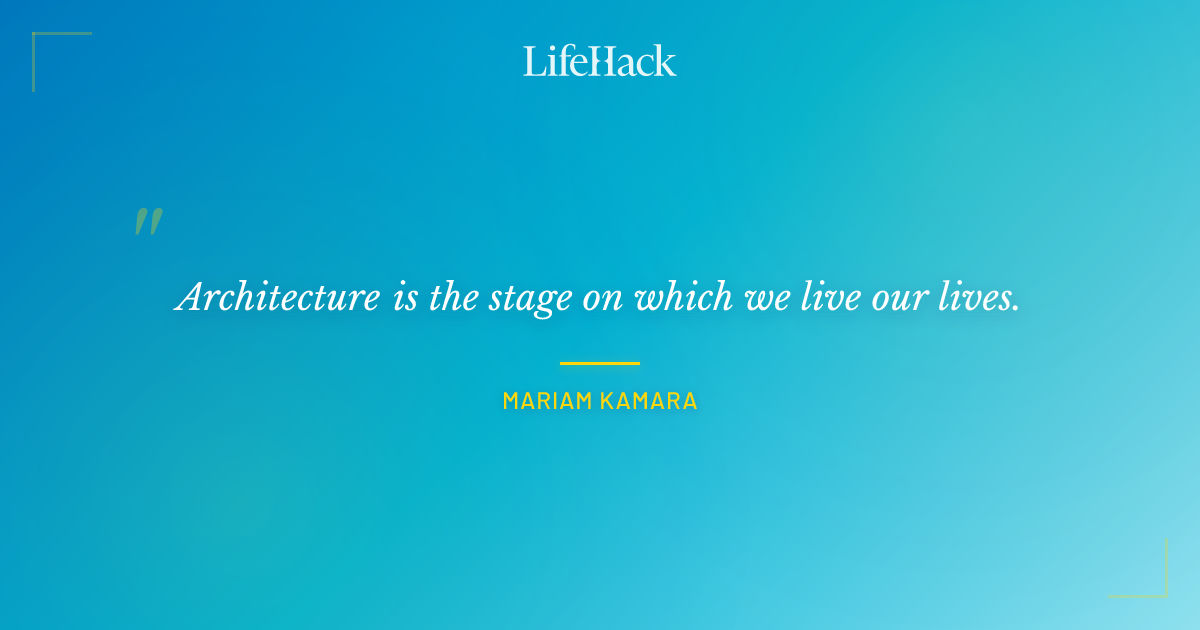 LifeHack

"

Architecture is the stage on which we live our lives.

MARIAM KAMARA